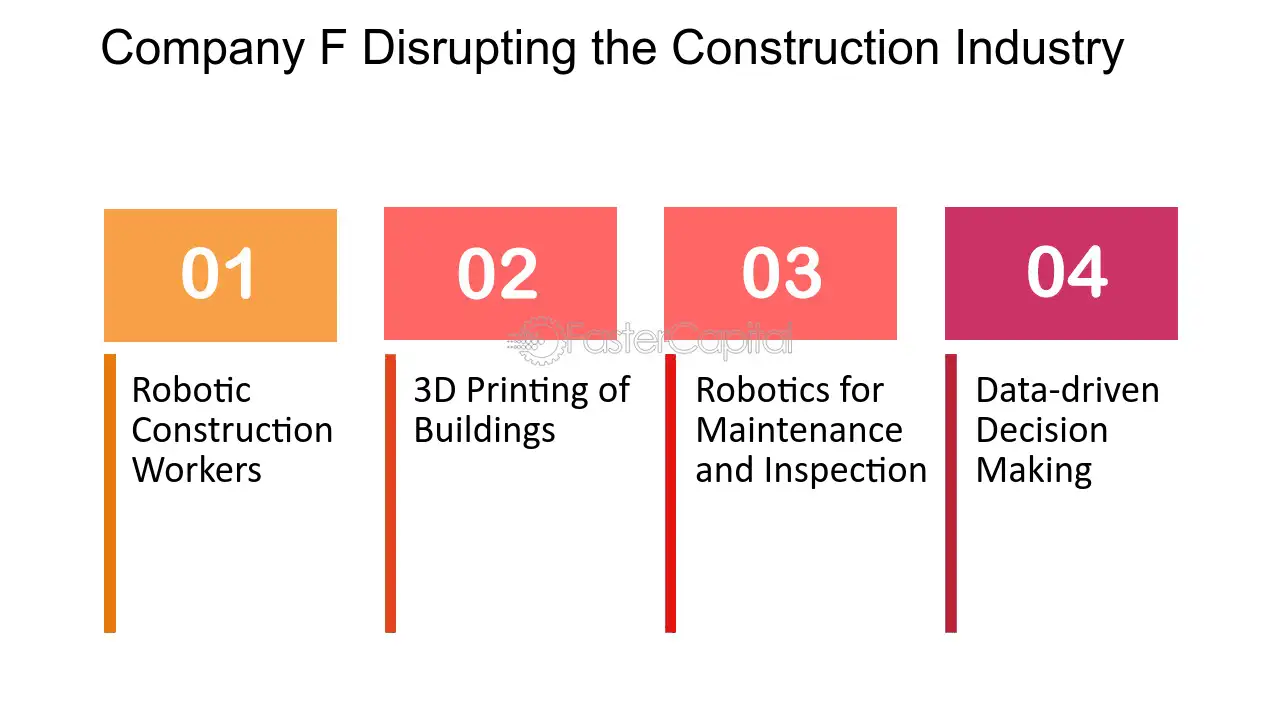 Company F Disrupting the Construction Industry

01

Robotic Construction Workers

02

3D Printing of Buildings

03

Robotics for Maintenance and Inspection

04

Data-driven Decision Making

FasterCapital